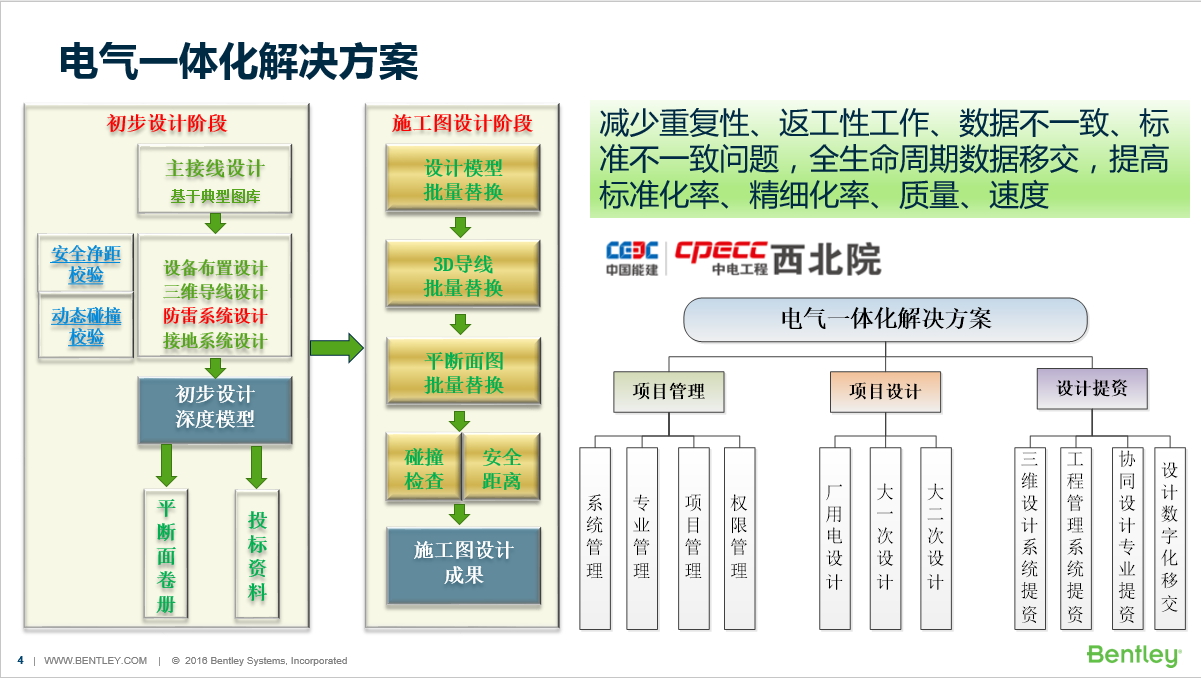 电气一体化解决方案

初步设计阶段

主接线设计
基于典型图库

安全净距校验

动态碰撞校验

设备布置设计
三维导线设计
防雷系统设计
接地系统设计

初步设计深度模型

平断面卷册

投标资料

施工图设计阶段

设计模型批量替换

3D导线批量替换

平断面图批量替换

碰撞检查

安全距离

施工图设计成果

减少重复性、返工性工作、数据不一致、标准不一致问题，全生命周期数据移交，提高标准化率、精细化率、质量、速度

CEEC 中国能建 CPECC 中电工程 西北院

电气一体化解决方案

项目管理

项目设计

设计提资

系统管理

专业管理

项目管理

权限管理

厂用电设计

大一次设计

大二次设计

三维设计系统提资

工程管理系统提资

协同设计专业提资

设计数字化移交

4 | WWW.BENTLEY.COM | © 2016 Bentley Systems, Incorporated

Bentley